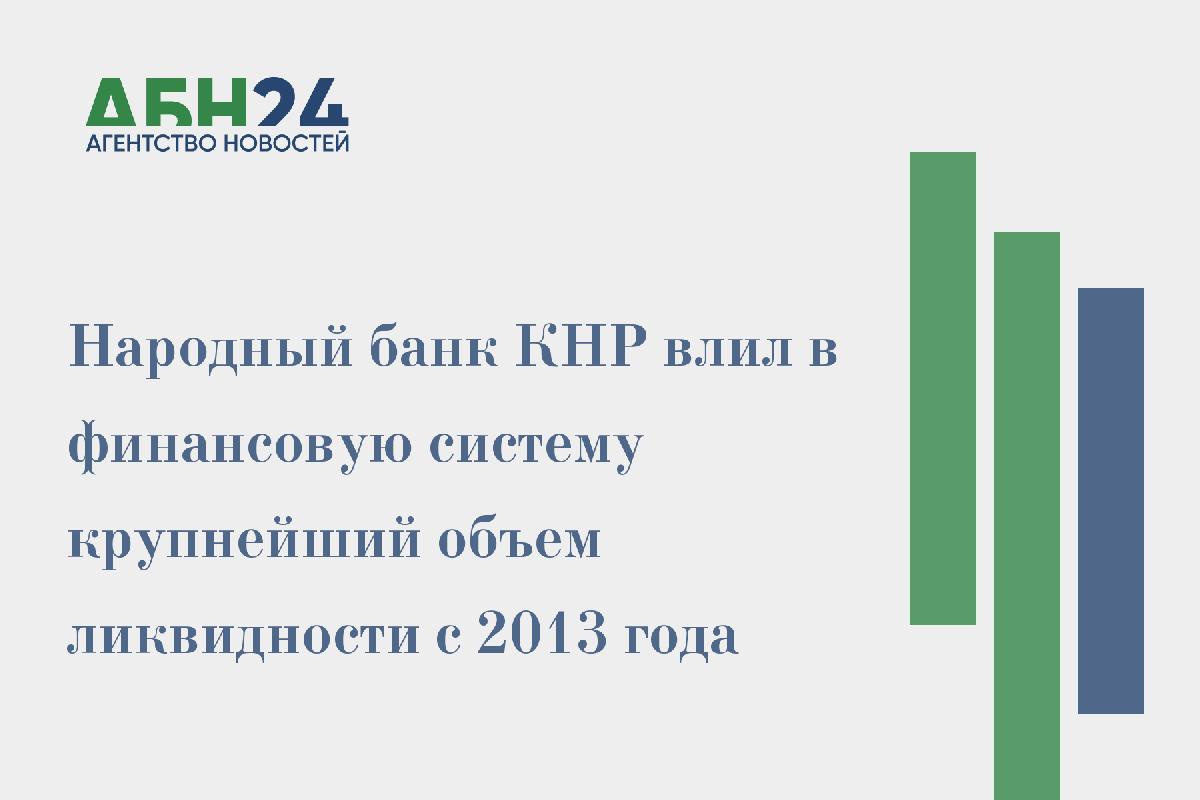 АБН24
АГЕНТСТВО НОВОСТЕЙ

Народный банк КНР влил в финансовую систему крупнейший объем ликвидности с 2013 года